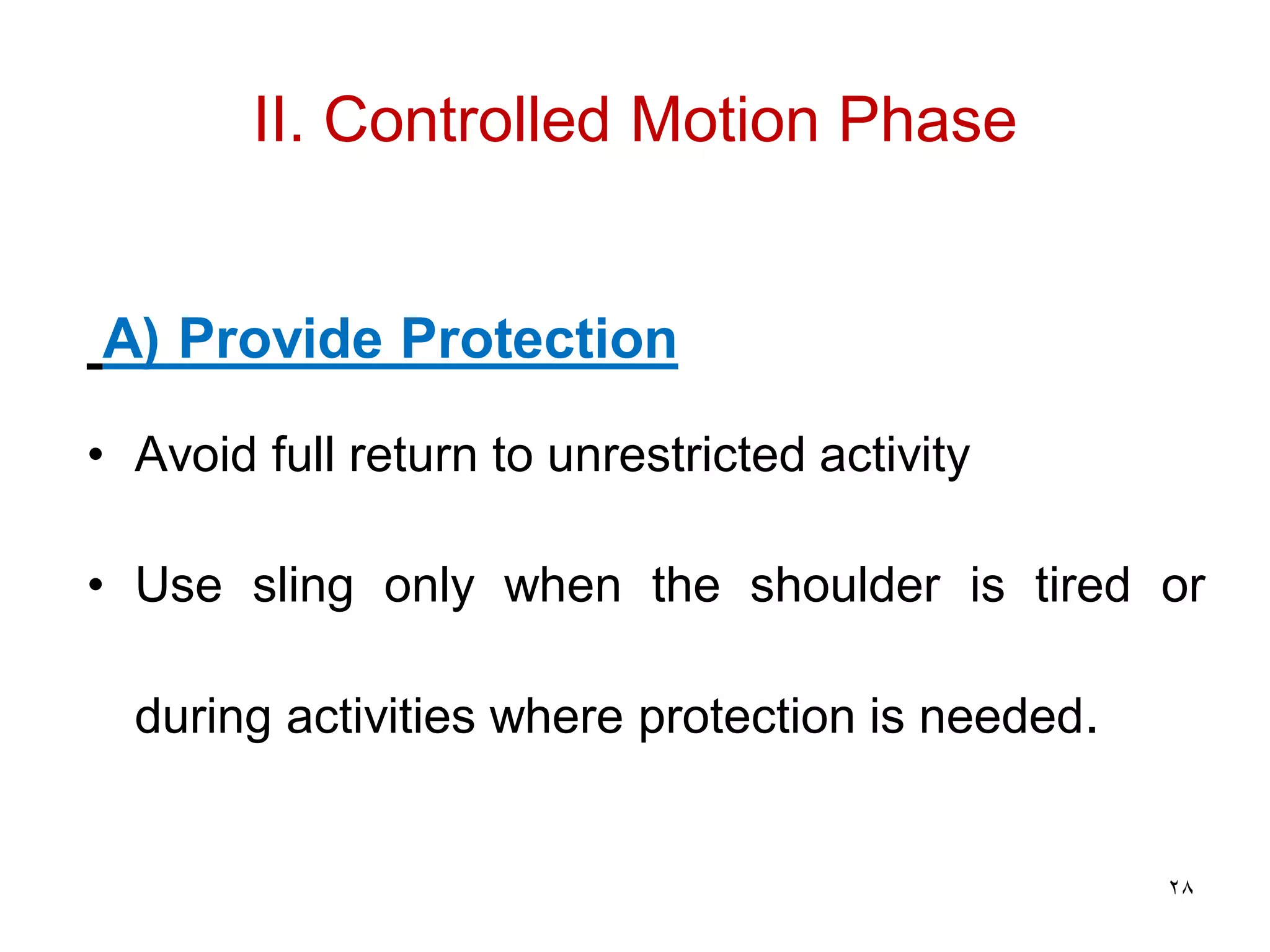 II. Controlled Motion Phase

A) Provide Protection

• Avoid full return to unrestricted activity

• Use sling only when the shoulder is tired or during activities where protection is needed.

٢٨